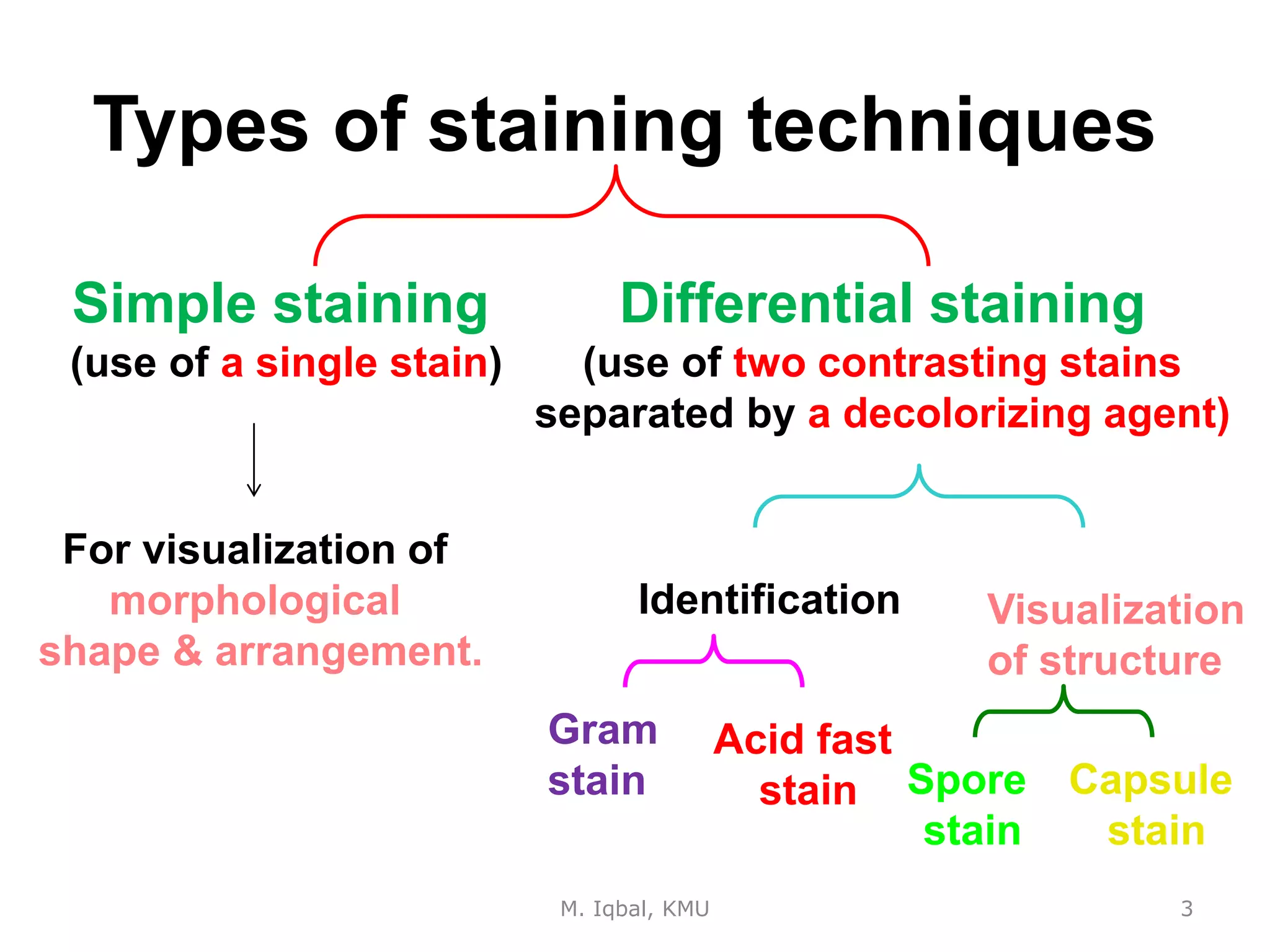 Types of staining techniques

Simple staining
(use of a single stain)

↓

For visualization of morphological shape & arrangement.

Differential staining
(use of two contrasting stains separated by a decolorizing agent)

Identification

Gram stain

Acid fast stain

Visualization of structure

Spore stain

Capsule stain

M. Iqbal, KMU

3